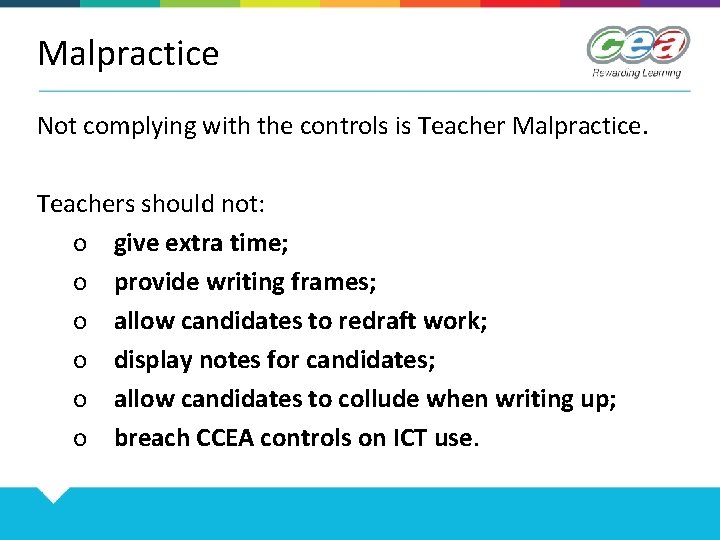 Malpractice

ccea
Rewarding Learning

Not complying with the controls is Teacher Malpractice.

Teachers should not:

o give extra time;
o provide writing frames;
o allow candidates to redraft work;
o display notes for candidates;
o allow candidates to collude when writing up;
o breach CCEA controls on ICT use.